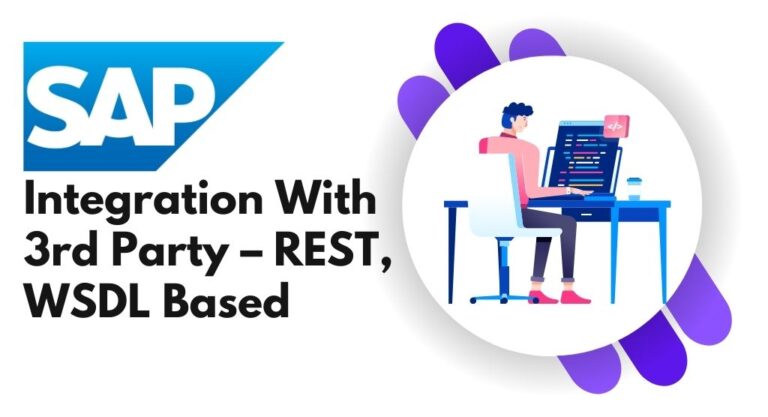 SAP

Integration With 3rd Party – REST, WSDL Based

</>